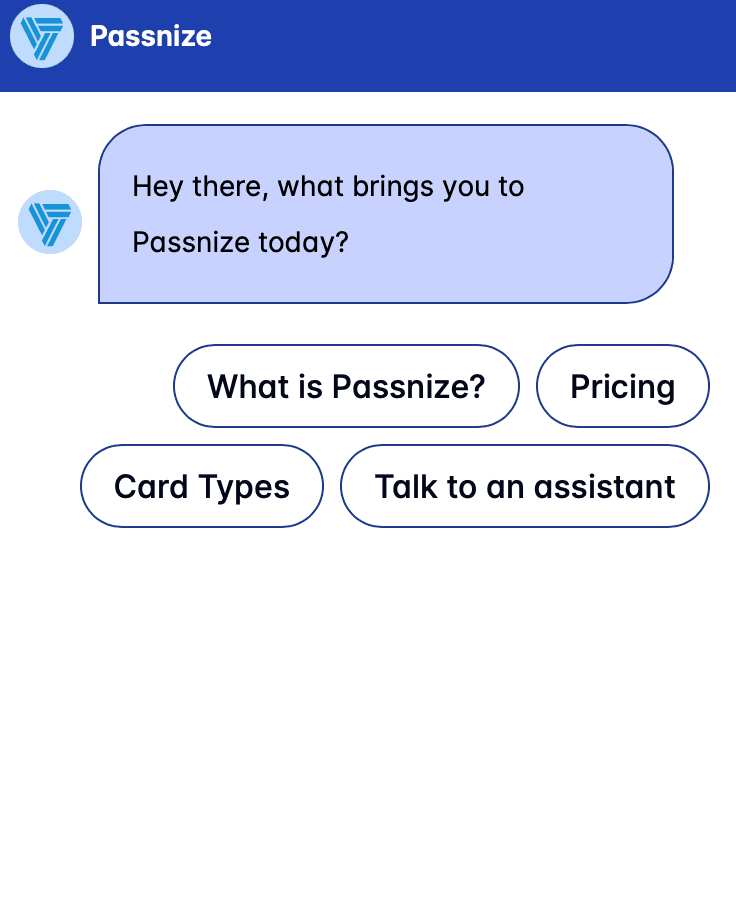 Passnize

Hey there, what brings you to Passnize today?

What is Passnize?
Pricing
Card Types
Talk to an assistant